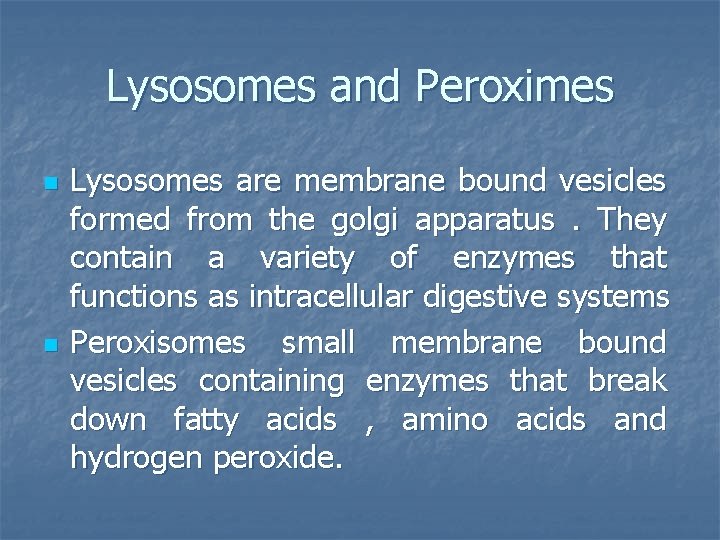 Lysosomes and Peroximes

Lysosomes are membrane bound vesicles formed from the golgi apparatus . They contain a variety of enzymes that functions as intracellular digestive systems

Peroxisomes small membrane bound vesicles containing enzymes that break down fatty acids , amino acids and hydrogen peroxide.